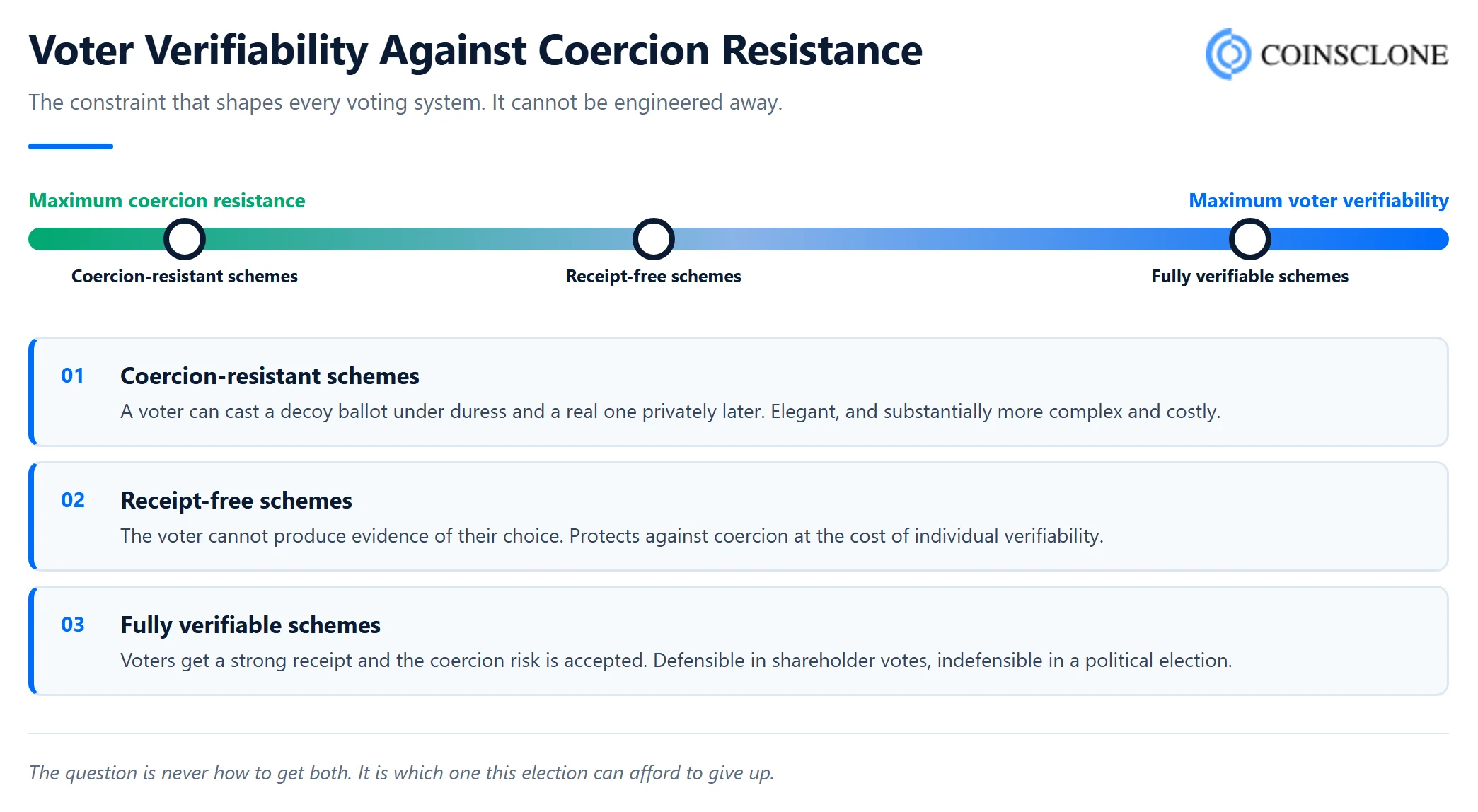 Voter Verifiability Against Coercion Resistance

COINSCLONE

The constraint that shapes every voting system. It cannot be engineered away.

Maximum coercion resistance

Maximum voter verifiability

Coercion-resistant schemes

Receipt-free schemes

Fully verifiable schemes

01 Coercion-resistant schemes
A voter can cast a decoy ballot under duress and a real one privately later. Elegant, and substantially more complex and costly.

02 Receipt-free schemes
The voter cannot produce evidence of their choice. Protects against coercion at the cost of individual verifiability.

03 Fully verifiable schemes
Voters get a strong receipt and the coercion risk is accepted. Defensible in shareholder votes, indefensible in a political election.

The question is never how to get both. It is which one this election can afford to give up.